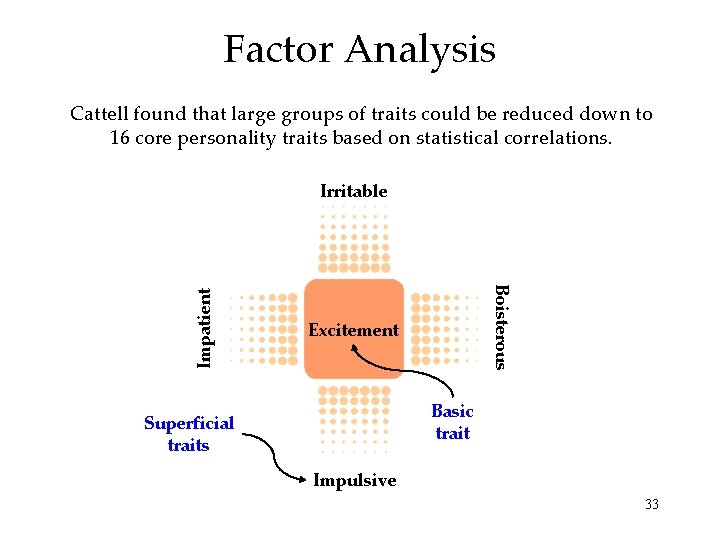 Factor Analysis

Cattell found that large groups of traits could be reduced down to 16 core personality traits based on statistical correlations.

Irritable

Impatient

Excitement

Boisterous

Basic trait

Superficial traits

Impulsive

33